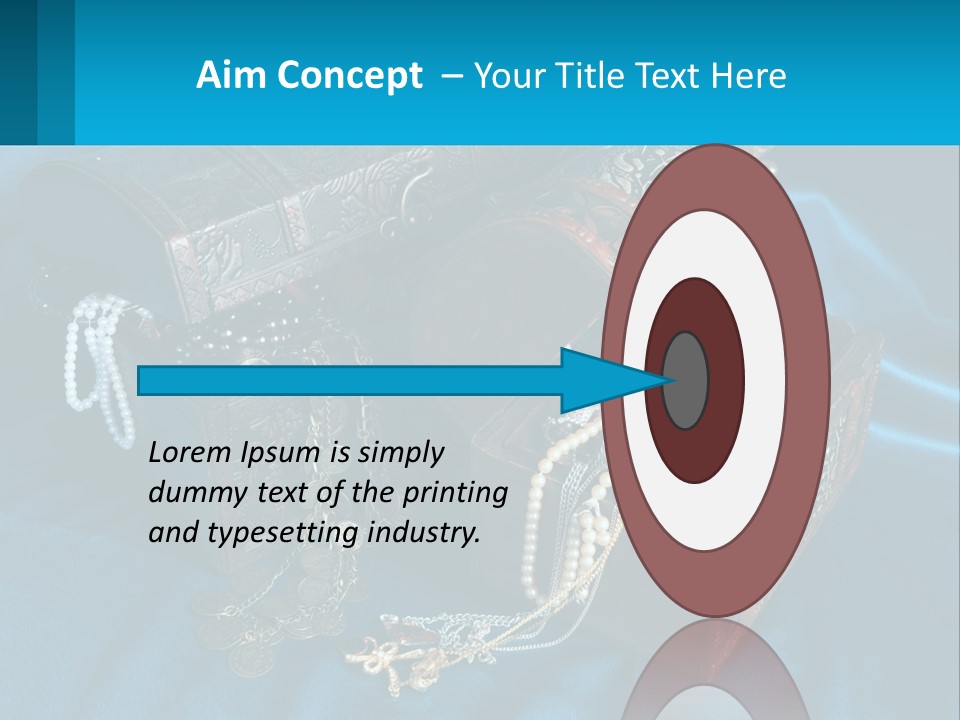 Aim Concept – Your Title Text Here

Lorem Ipsum is simply dummy text of the printing and typesetting industry.